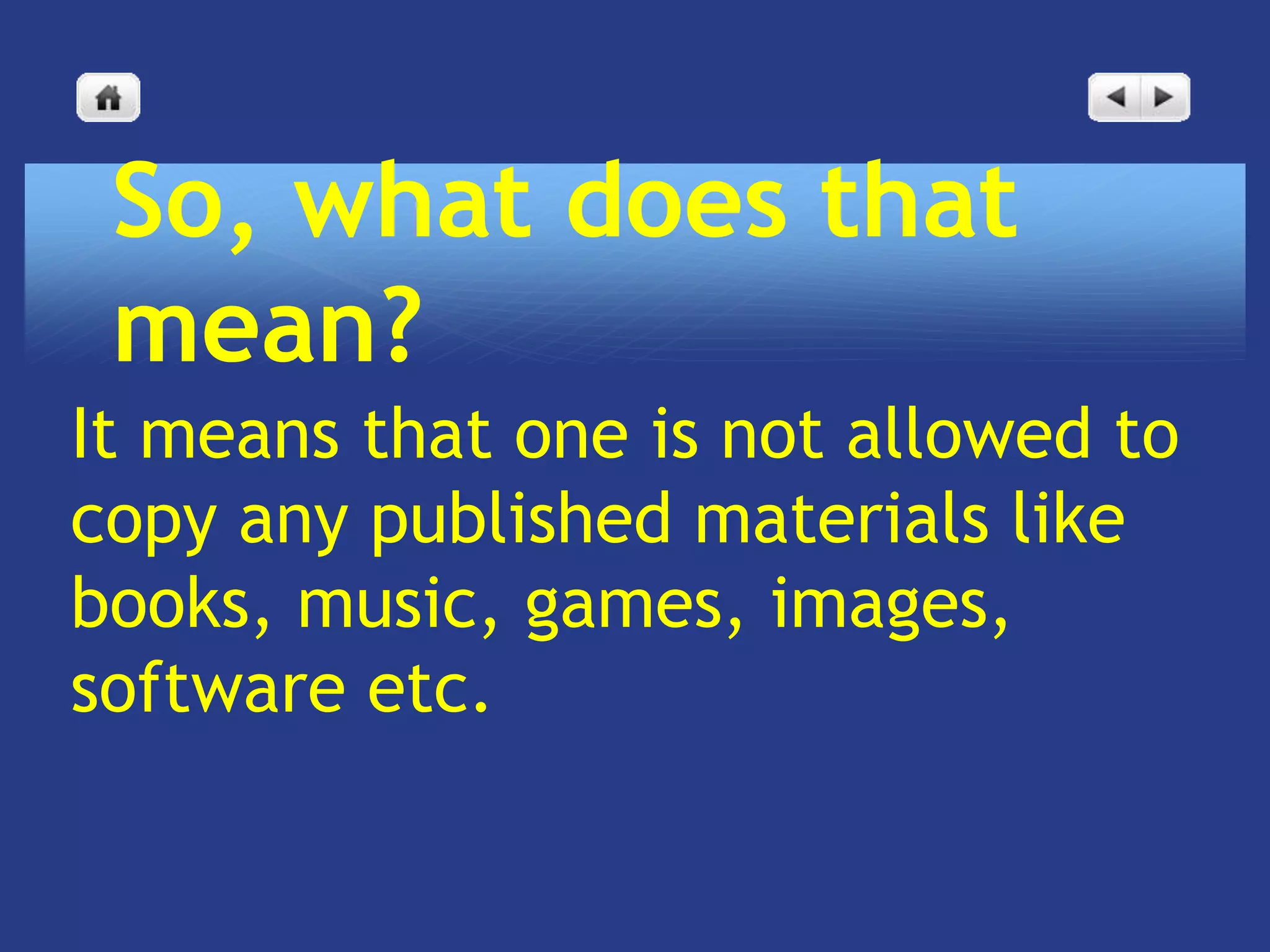 So, what does that mean?

It means that one is not allowed to copy any published materials like books, music, games, images, software etc.